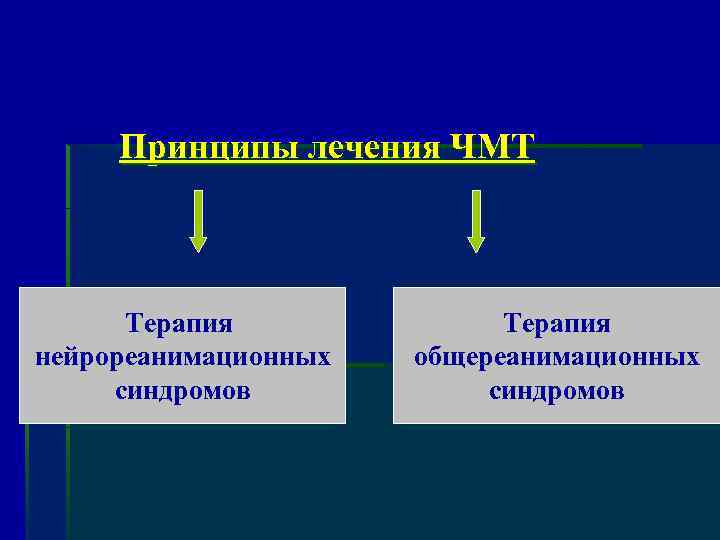 Принципы лечения ЧМТ

Терапия нейрореанимационных синдромов

Терапия общереанимационных синдромов